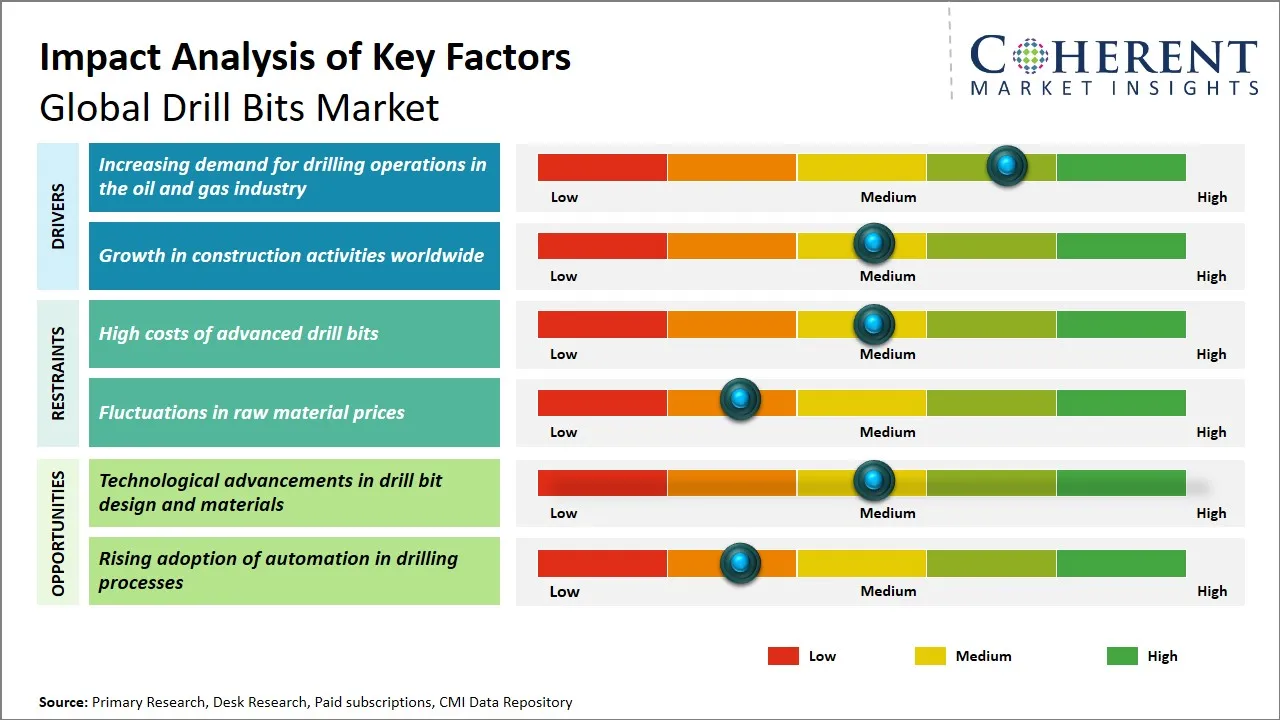 Impact Analysis of Key Factors
Global Drill Bits Market

COHERENT
MARKET INSIGHTS

DRIVERS

Increasing demand for drilling operations in the oil and gas industry
Low Medium High

Growth in construction activities worldwide
Low Medium High

RESTRAINTS

High costs of advanced drill bits
Low Medium High

Fluctuations in raw material prices
Low Medium High

OPPORTUNITIES

Technological advancements in drill bit design and materials
Low Medium High

Rising adoption of automation in drilling processes
Low Medium High

Low Medium High

Source: Primary Research, Desk Research, Paid subscriptions, CMI Data Repository